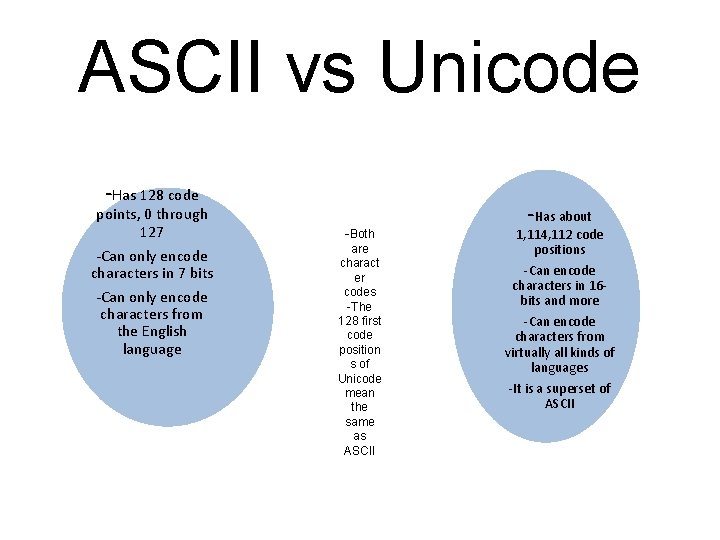 ASCII vs Unicode

-Has 128 code points, 0 through 127

-Can only encode characters in 7 bits

-Can only encode characters from the English language

-Both are character codes
-The 128 first code positions of Unicode mean the same as ASCII

-Has about 1,114,112 code positions

-Can encode characters in 16-bits and more

-Can encode characters from virtually all kinds of languages

-It is a superset of ASCII